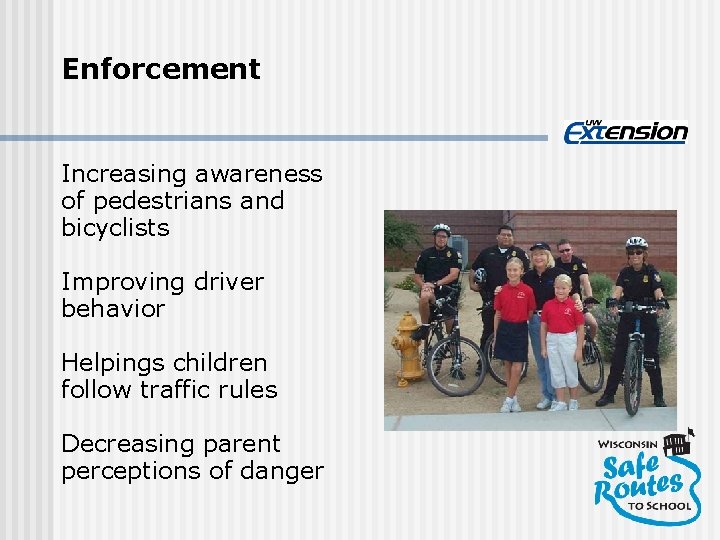 Enforcement

UW Extension

Increasing awareness of pedestrians and bicyclists

Improving driver behavior

Helpings children follow traffic rules

Decreasing parent perceptions of danger

WISCONSIN Safe Routes TO SCHOOL